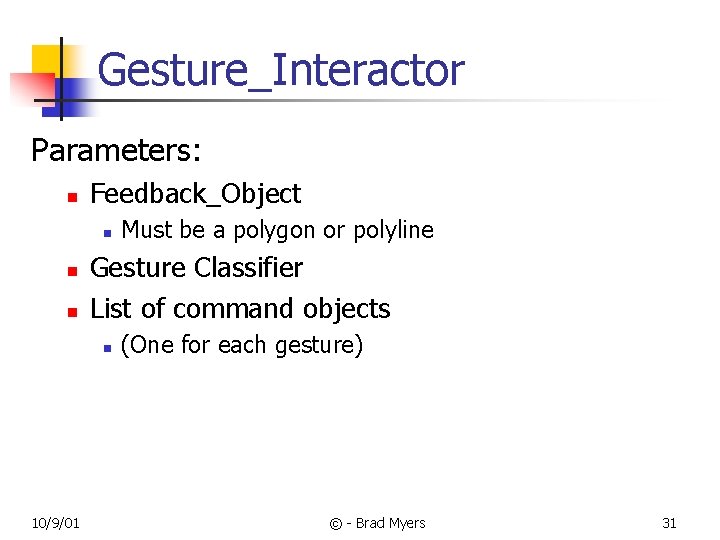 Gesture_Interactor

Parameters:

- Feedback_Object
  - Must be a polygon or polyline
- Gesture Classifier
- List of command objects
  - (One for each gesture)

10/9/01

© - Brad Myers

31